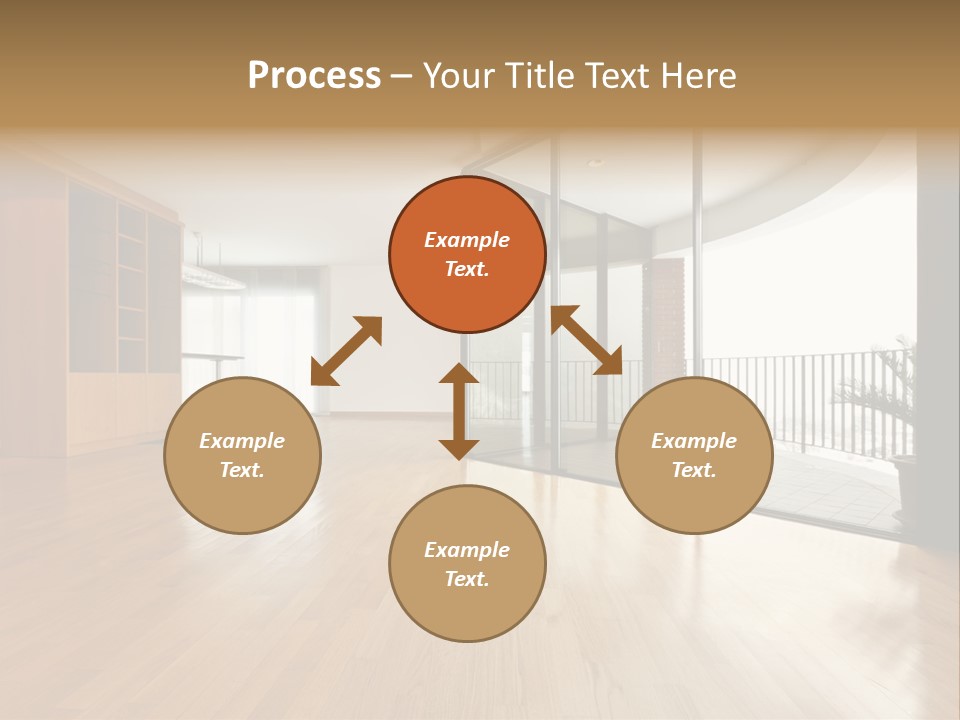 Process – Your Title Text Here

Example Text.

Example Text.

Example Text.

Example Text.